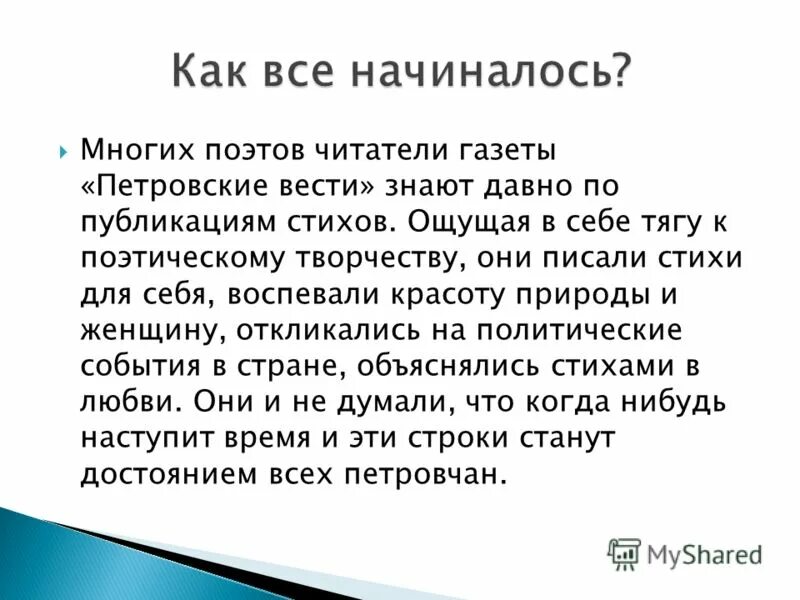 Как все начиналось?

Многих поэтов читатели газеты «Петровские вести» знают давно по публикациям стихов. Ощущая в себе тягу к поэтическому творчеству, они писали стихи для себя, воспевали красоту природы и женщину, откликались на политические события в стране, объяснялись стихами в любви. Они и не думали, что когда нибудь наступит время и эти строки станут достоянием всех петровчан.

MyShared